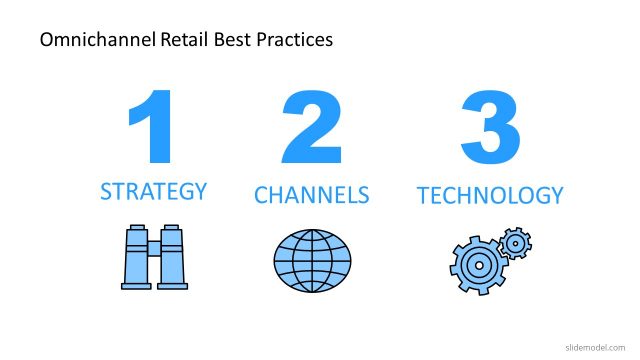 Omnichannel Retail Best Practices

1
STRATEGY

2
CHANNELS

3
TECHNOLOGY

slidemodel.com